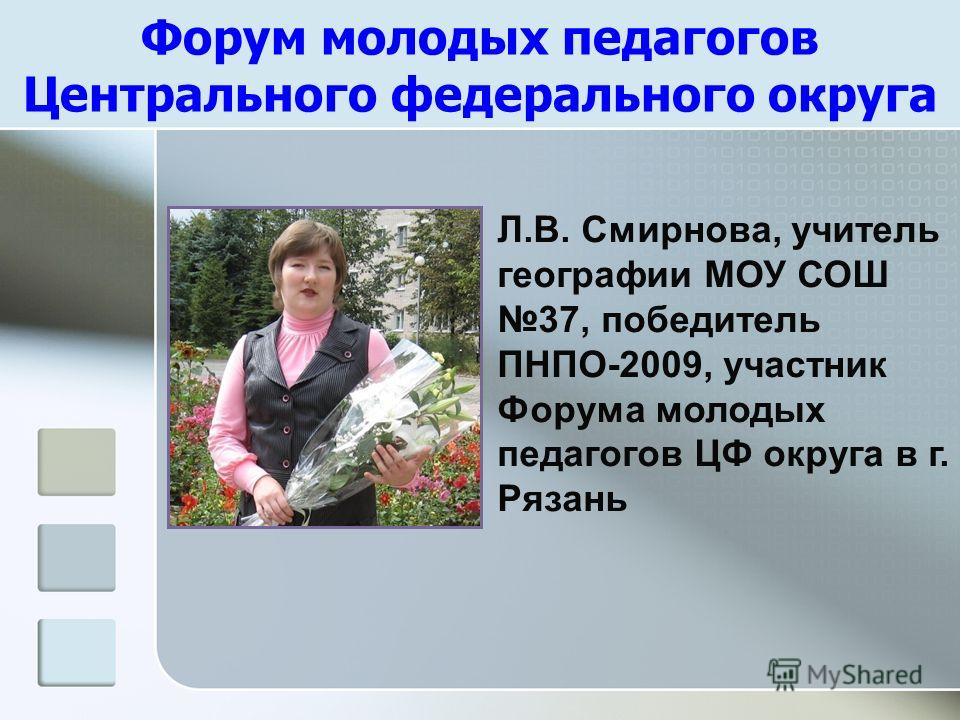 Форум молодых педагогов Центрального федерального округа

Л.В. Смирнова, учитель географии МОУ СОШ №37, победитель ПНПО-2009, участник Форума молодых педагогов ЦФ округа в г. Рязань

MyShared